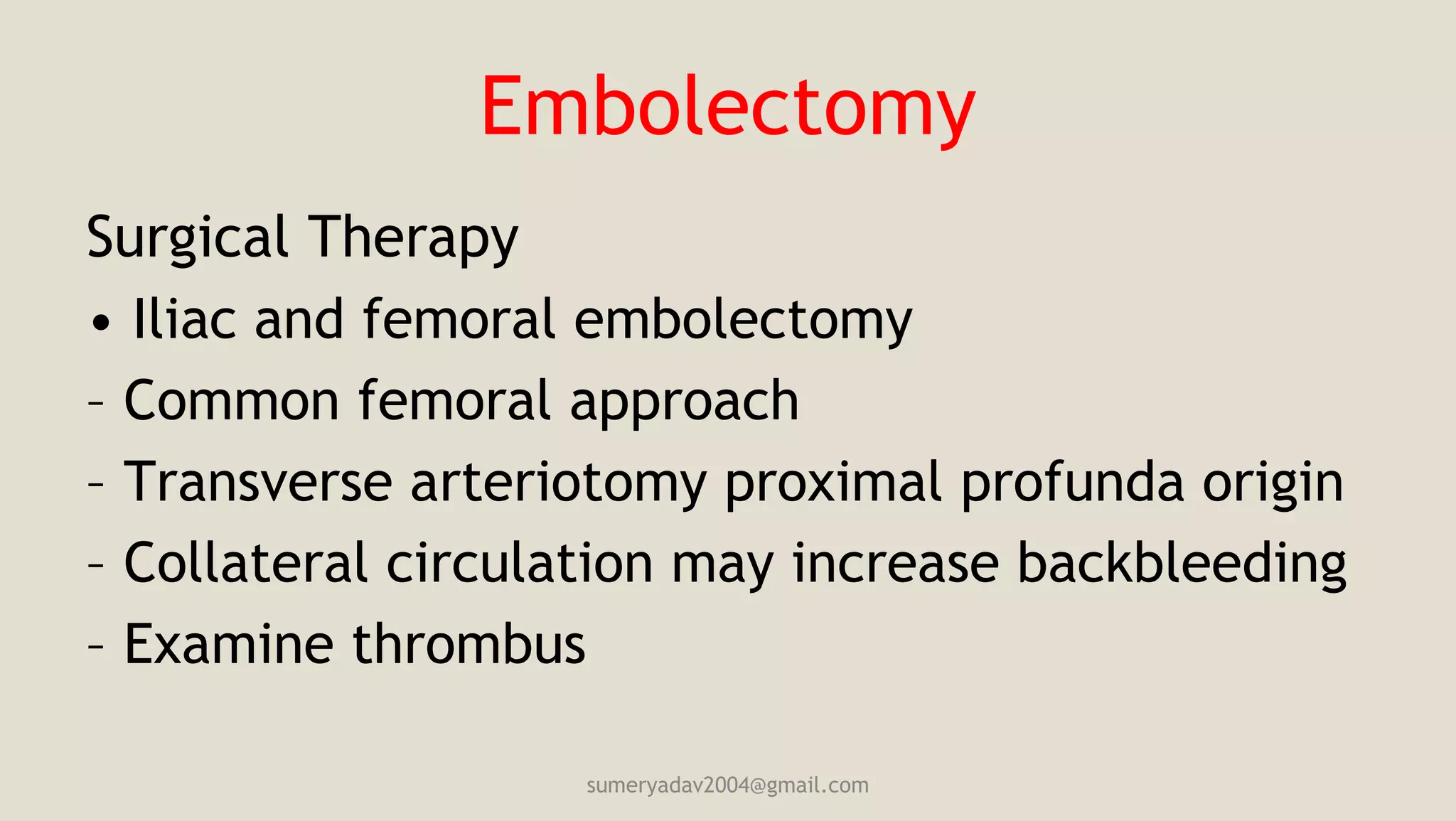 Embolectomy

Surgical Therapy

• Iliac and femoral embolectomy

– Common femoral approach

– Transverse arteriotomy proximal profunda origin

– Collateral circulation may increase backbleeding

– Examine thrombus

sumeryadav2004@gmail.com